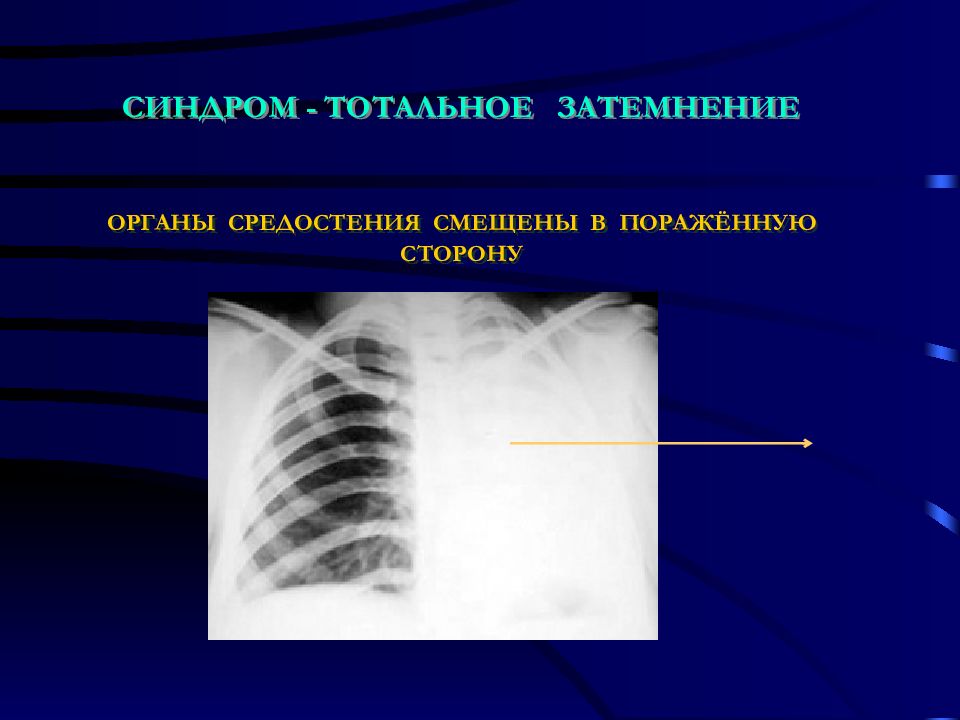 СИНДРОМ - ТОТАЛЬНОЕ ЗАТЕМНЕНИЕ

ОРГАНЫ СРЕДОСТЕНИЯ СМЕЩЕНЫ В ПОРАЖЁННУЮ СТОРОНУ